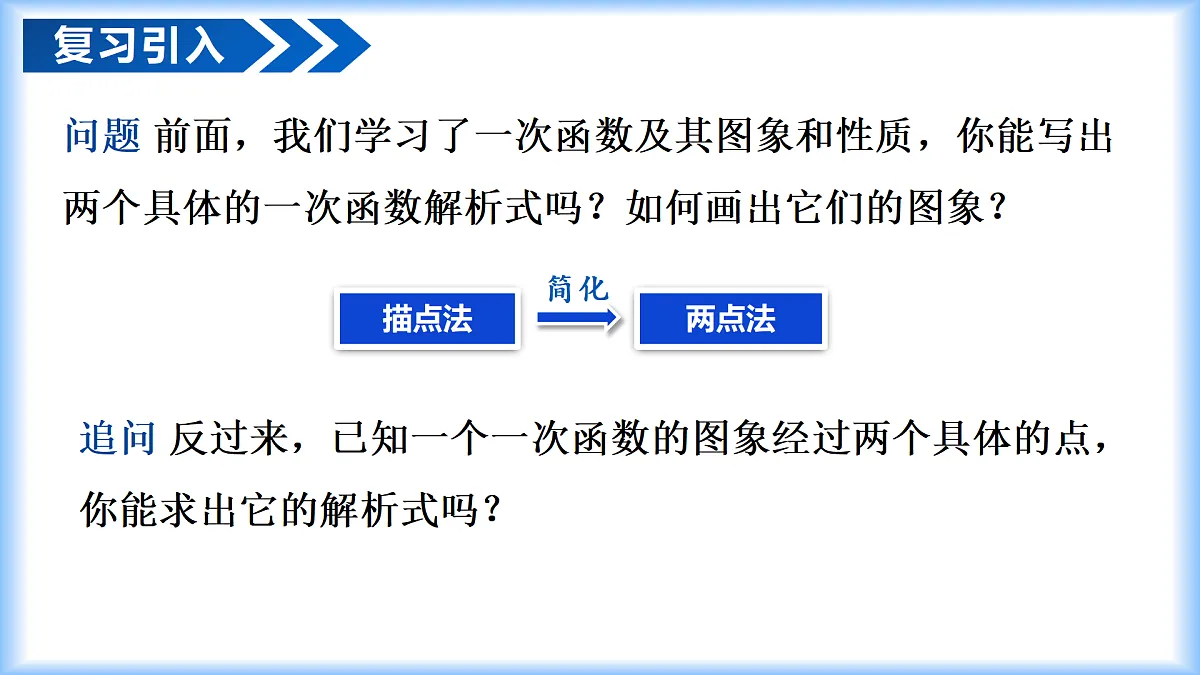 复习引入

问题 前面，我们学习了一次函数及其图象和性质，你能写出两个具体的一次函数解析式吗？如何画出它们的图象？

描点法 简化 两点法

追问 反过来，已知一个一次函数的图象经过两个具体的点，你能求出它的解析式吗？